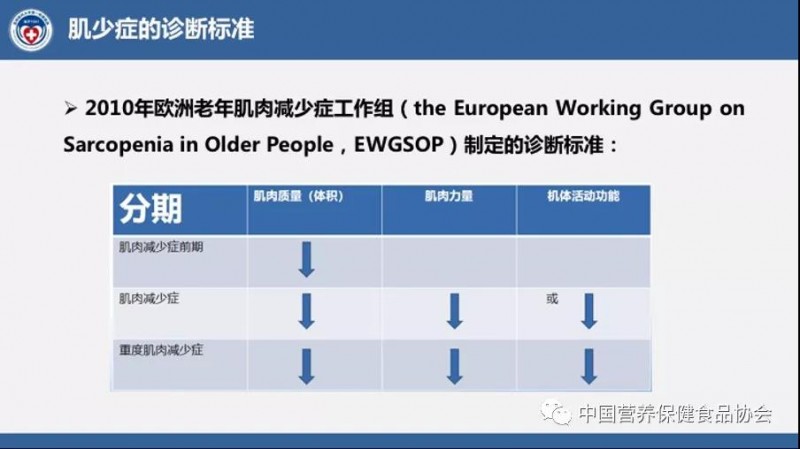 肌少症的诊断标准

➢ 2010年欧洲老年肌肉减少症工作组（the European Working Group on Sarcopenia in Older People，EWGSOP）制定的诊断标准：

| 分期 | 肌肉质量（体积） | 肌肉力量 | 机体活动功能 |
|---|---|---|---|
| 肌肉减少症前期 | ↓ | | |
| 肌肉减少症 | ↓ | ↓ | 或 ↓ |
| 重度肌肉减少症 | ↓ | ↓ | ↓ |

中国营养保健食品协会